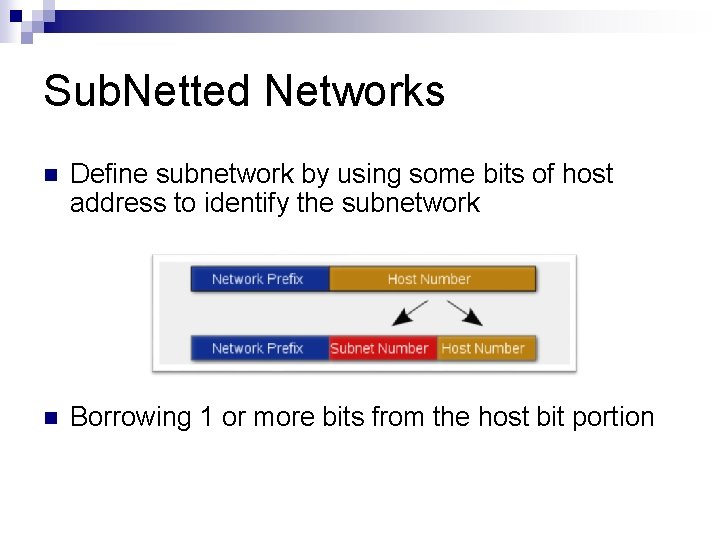 SubNetted Networks

Define subnetwork by using some bits of host address to identify the subnetwork

Network Prefix
Host Number

Network Prefix
Subnet Number
Host Number

Borrowing 1 or more bits from the host bit portion